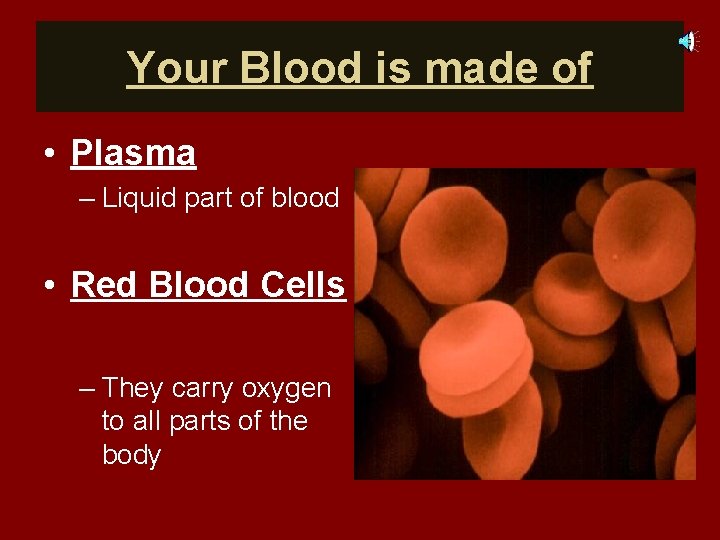 Your Blood is made of

• Plasma
– Liquid part of blood

• Red Blood Cells

– They carry oxygen to all parts of the body